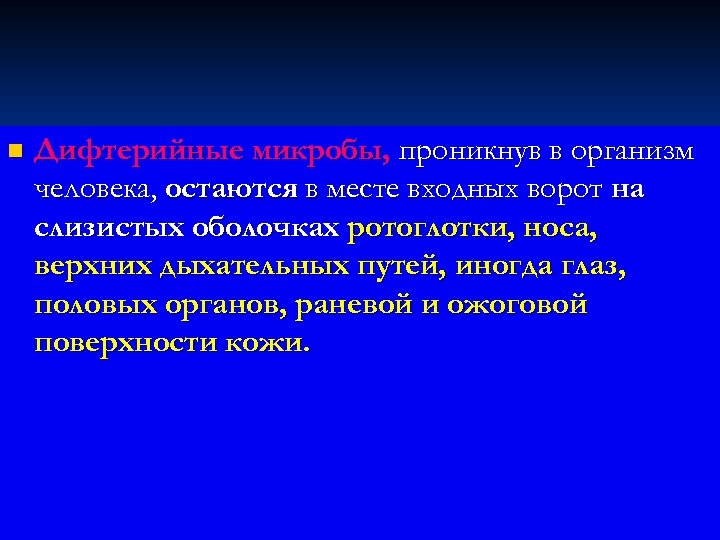 Дифтерийные микробы, проникнув в организм человека, остаются в месте входных ворот на слизистых оболочках ротоглотки, носа, верхних дыхательных путей, иногда глаз, половых органов, раневой и ожоговой поверхности кожи.